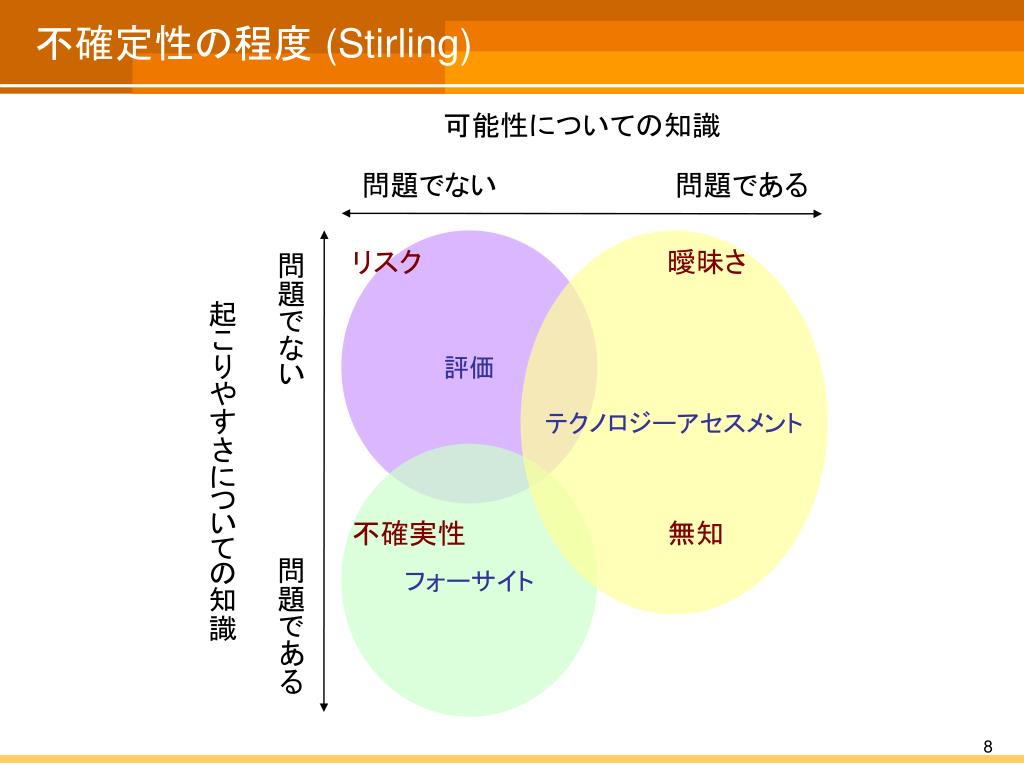 不確定性の程度 (Stirling)

可能性についての知識

問題でない

問題である

起こりやすさについての知識

問題でない

問題である

リスク

曖昧さ

評価

テクノロジーアセスメント

不確実性

無知

フォーサイト

8